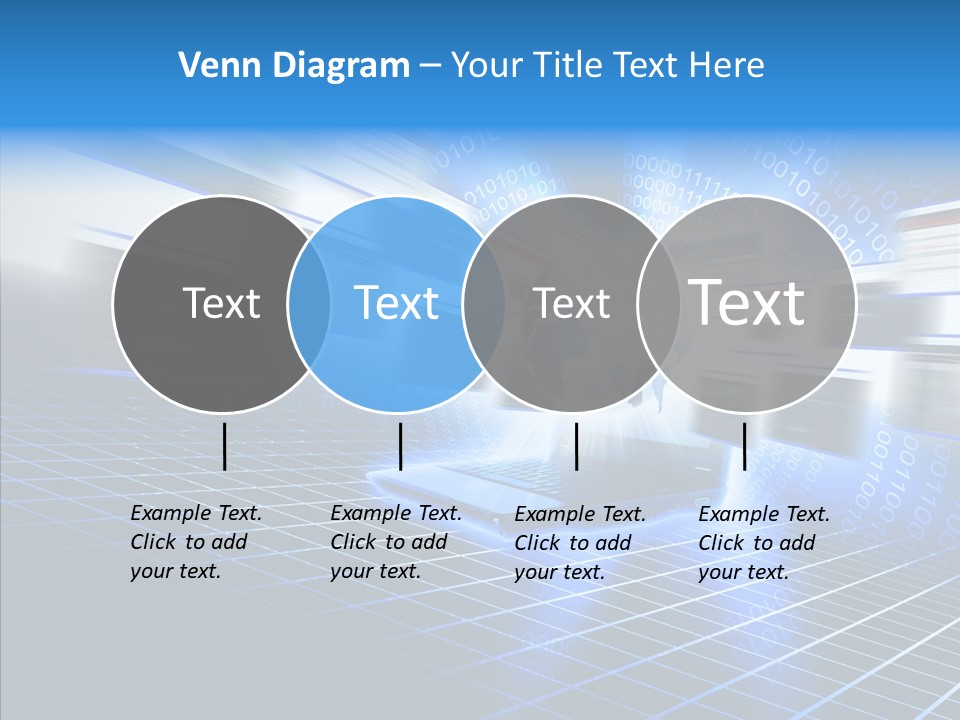 Venn Diagram – Your Title Text Here

Text

Text

Text

Text

Example Text. Click to add your text.

Example Text. Click to add your text.

Example Text. Click to add your text.

Example Text. Click to add your text.